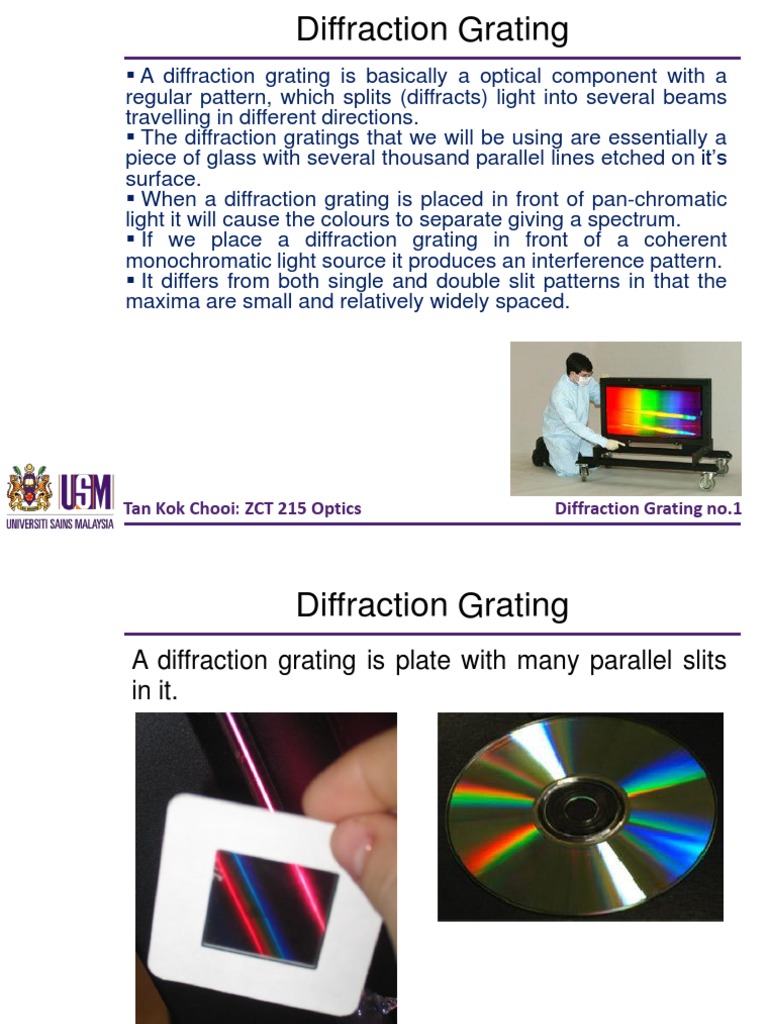 Diffraction Grating

▪ A diffraction grating is basically a optical component with a regular pattern, which splits (diffracts) light into several beams travelling in different directions.
▪ The diffraction gratings that we will be using are essentially a piece of glass with several thousand parallel lines etched on it's surface.
▪ When a diffraction grating is placed in front of pan-chromatic light it will cause the colours to separate giving a spectrum.
▪ If we place a diffraction grating in front of a coherent monochromatic light source it produces an interference pattern.
▪ It differs from both single and double slit patterns in that the maxima are small and relatively widely spaced.

USM
UNIVERSITI SAINS MALAYSIA

Tan Kok Chooi: ZCT 215 Optics

Diffraction Grating no.1

Diffraction Grating

A diffraction grating is plate with many parallel slits in it.